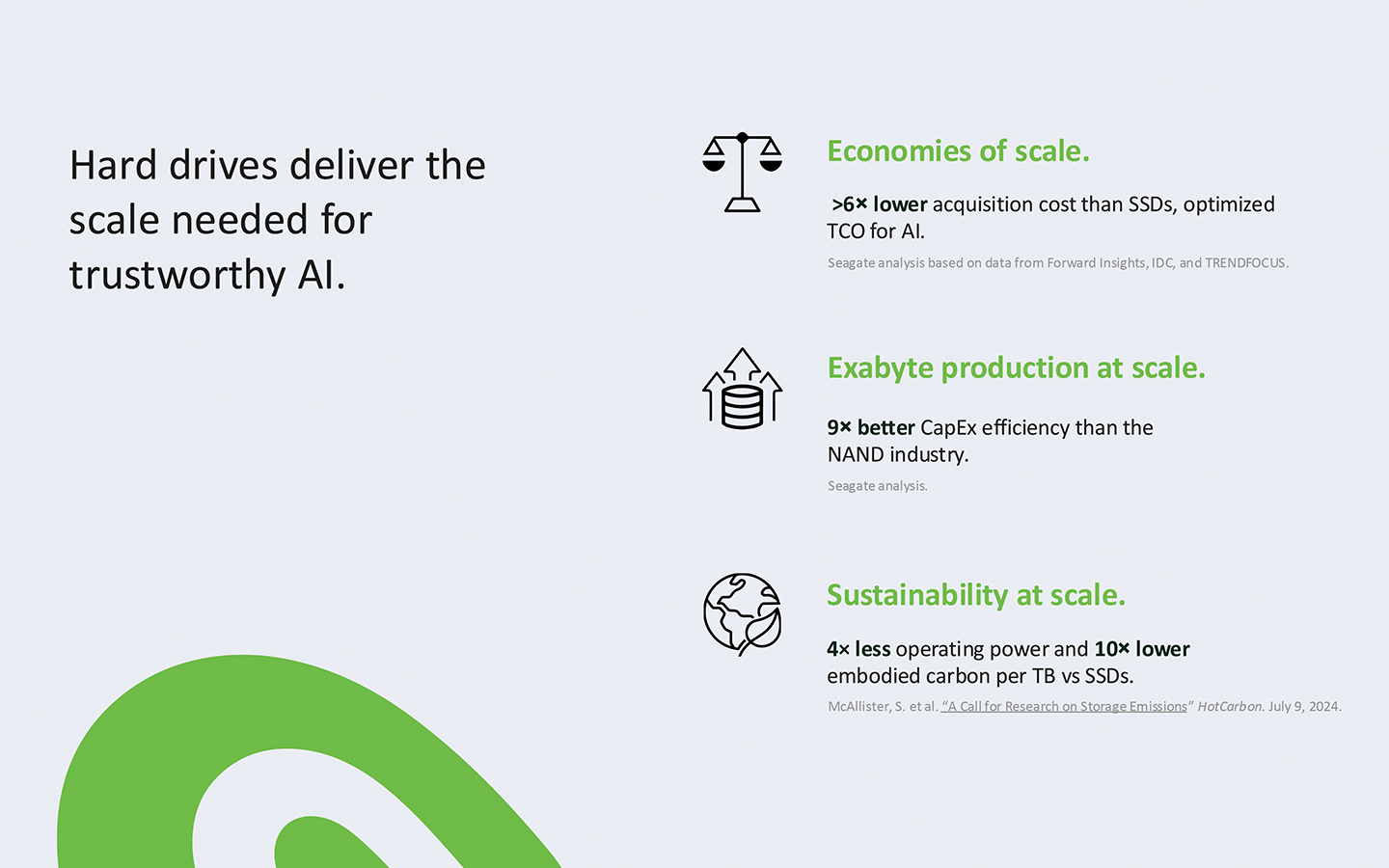 Hard drives deliver the scale needed for trustworthy AI.

Economies of scale.

>6× lower acquisition cost than SSDs, optimized TCO for AI.

Seagate analysis based on data from Forward Insights, IDC, and TRENDFOCUS.

Exabyte production at scale.

9× better CapEx efficiency than the NAND industry.

Seagate analysis.

Sustainability at scale.

4× less operating power and 10× lower embodied carbon per TB vs SSDs.

McAllister, S. et al. "A Call for Research on Storage Emissions" HotCarbon. July 9, 2024.